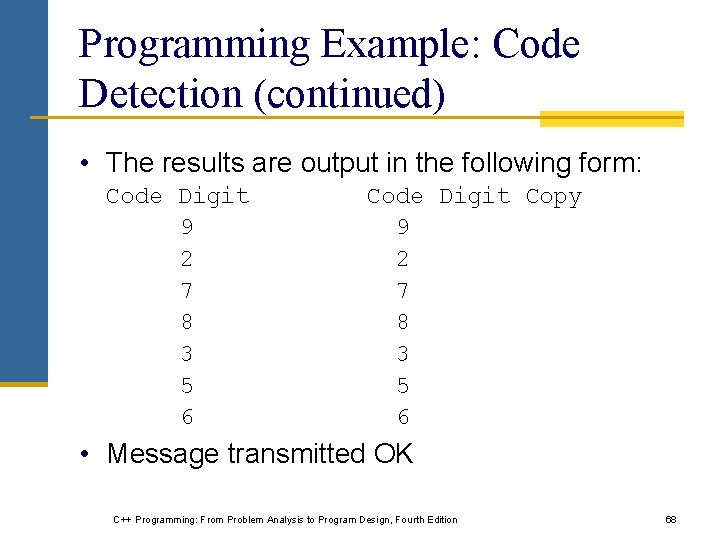 Programming Example: Code Detection (continued)

• The results are output in the following form:

| Code Digit | Code Digit Copy |
|---|---|
| 9 | 9 |
| 2 | 2 |
| 7 | 7 |
| 8 | 8 |
| 3 | 3 |
| 5 | 5 |
| 6 | 6 |

• Message transmitted OK

C++ Programming: From Problem Analysis to Program Design, Fourth Edition

68